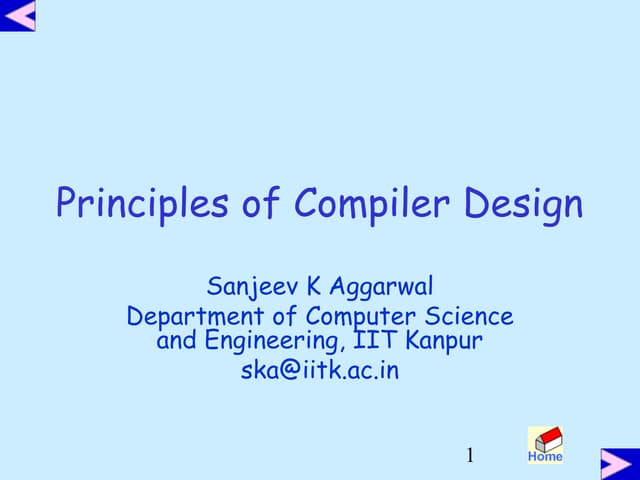 Principles of Compiler Design

Sanjeev K Aggarwal
Department of Computer Science and Engineering, IIT Kanpur
ska@iitk.ac.in

1

Home